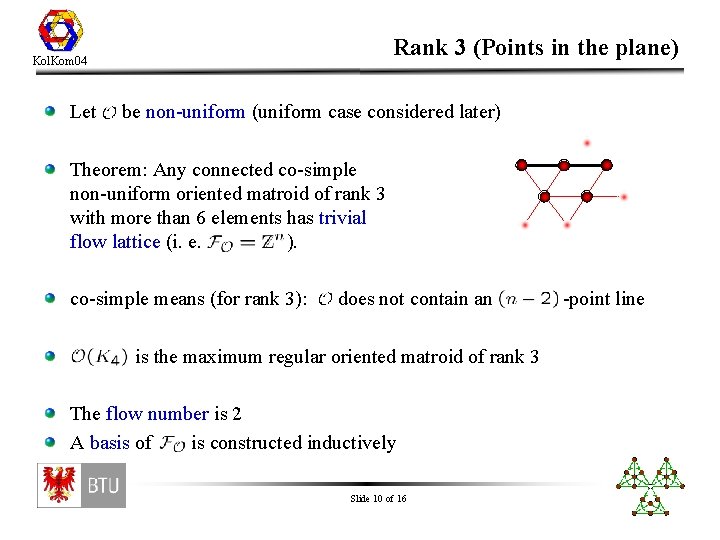 KolKom04

Rank 3 (Points in the plane)

Let $\mathcal{O}$ be non-uniform (uniform case considered later)

Theorem: Any connected co-simple non-uniform oriented matroid of rank 3 with more than 6 elements has trivial flow lattice (i. e. $\mathcal{F}_{\mathcal{O}} = \mathbb{Z}^n$).

co-simple means (for rank 3): $\mathcal{O}$ does not contain an $(n-2)$-point line

$\mathcal{O}(K_4)$ is the maximum regular oriented matroid of rank 3

The flow number is 2

A basis of $\mathcal{F}_{\mathcal{O}}$ is constructed inductively

BTU

Slide 10 of 16